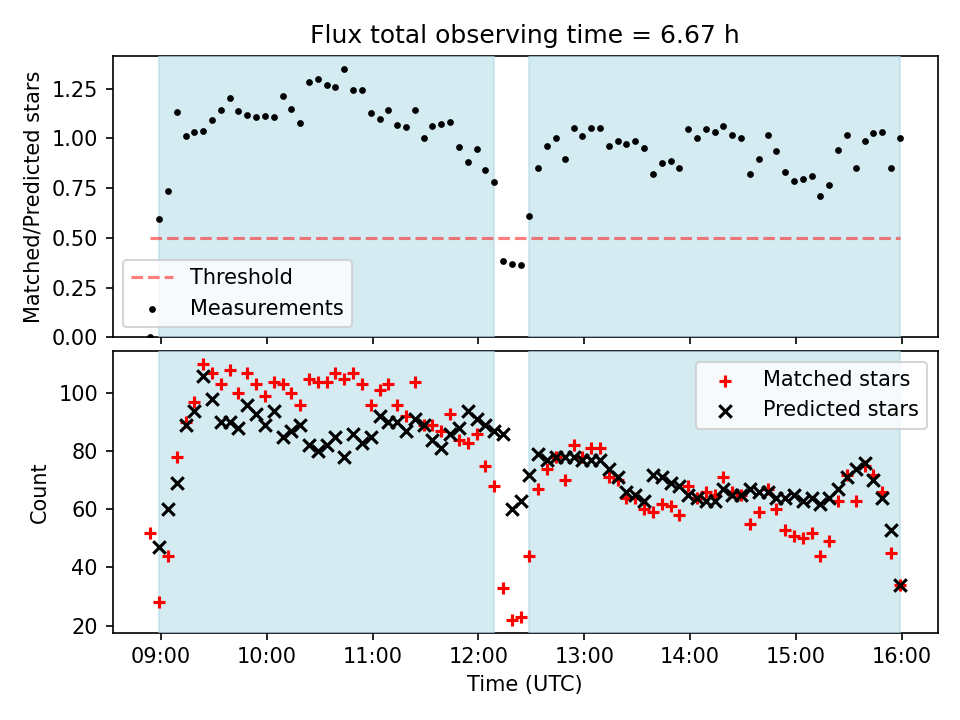 Flux total observing time = 6.67 h

Matched/Predicted stars

1.25
1.00
0.75
0.50
0.25
0.00

Threshold
Measurements

Count

100
80
60
40
20

Matched stars
Predicted stars

09:00 10:00 11:00 12:00 13:00 14:00 15:00 16:00

Time (UTC)